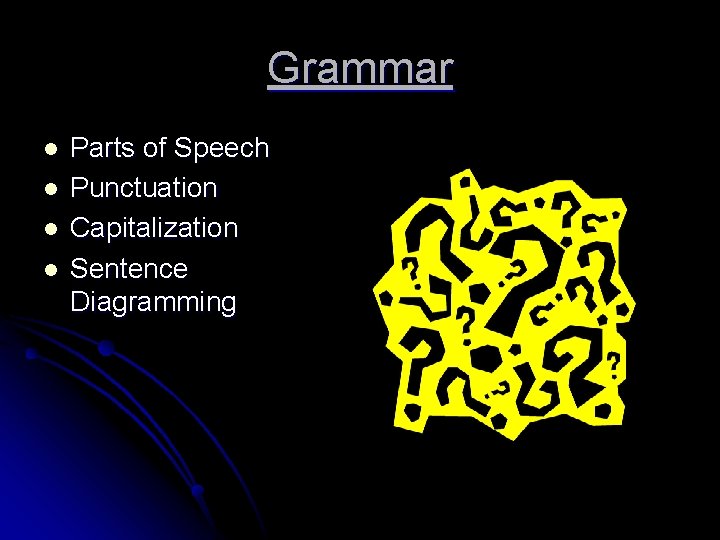 Grammar

- Parts of Speech
- Punctuation
- Capitalization
- Sentence Diagramming